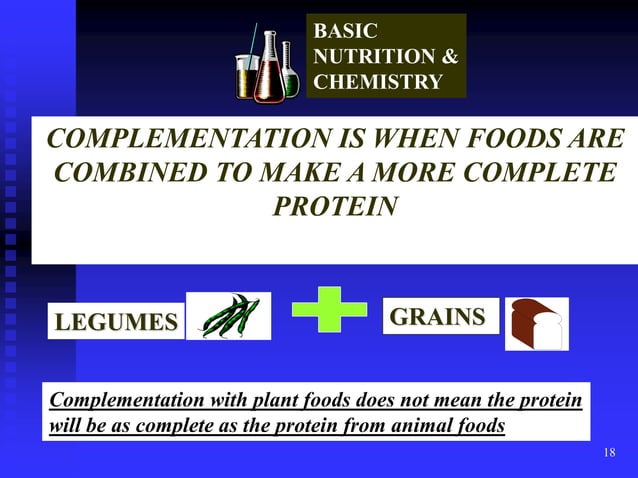 BASIC NUTRITION & CHEMISTRY

COMPLEMENTATION IS WHEN FOODS ARE COMBINED TO MAKE A MORE COMPLETE PROTEIN

LEGUMES

GRAINS

Complementation with plant foods does not mean the protein will be as complete as the protein from animal foods

18